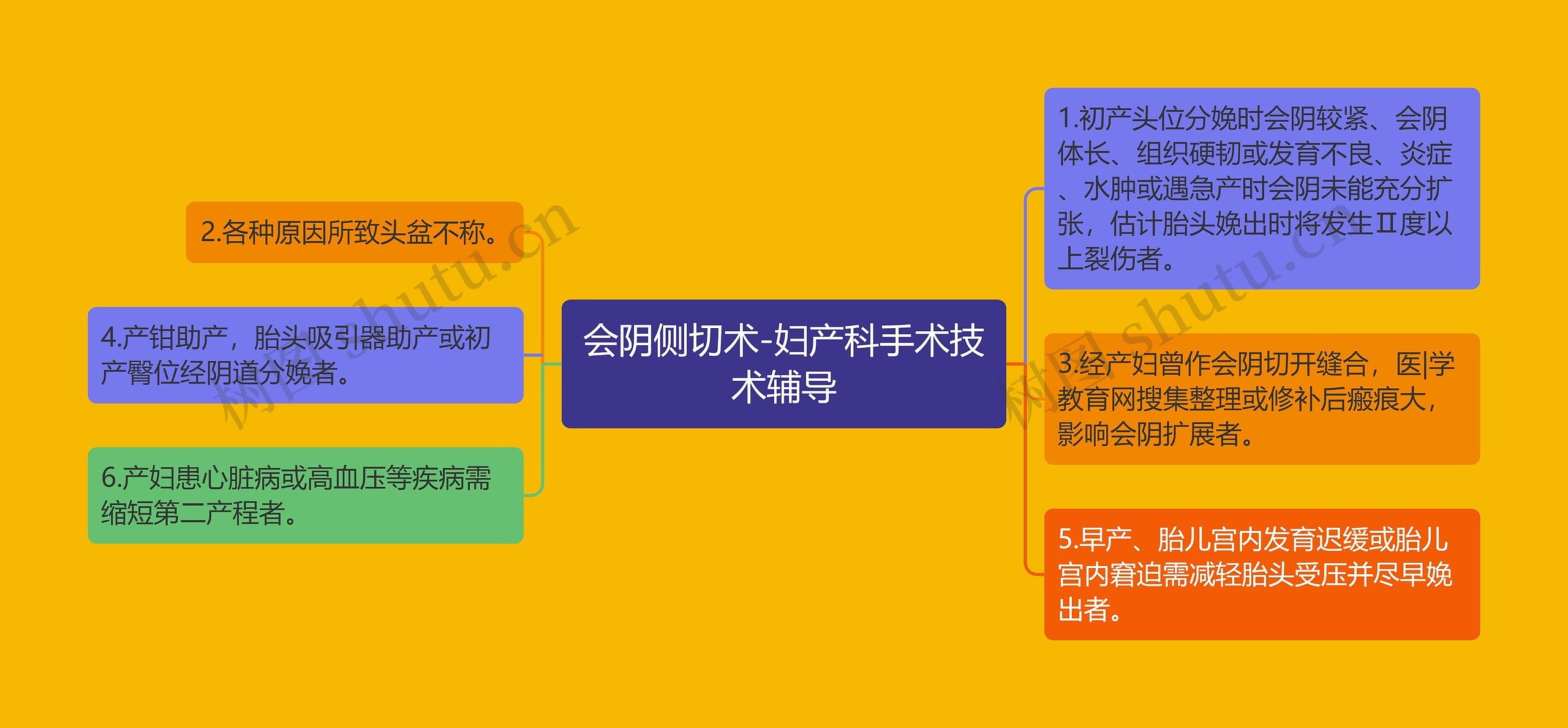 会阴侧切术-妇产科手术技术辅导

2.各种原因所致头盆不称。

4.产钳助产，胎头吸引器助产或初产臀位经阴道分娩者。

6.产妇患心脏病或高血压等疾病需缩短第二产程者。

1.初产头位分娩时会阴较紧、会阴体长、组织硬韧或发育不良、炎症、水肿或遇急产时会阴未能充分扩张，估计胎头娩出时将发生Ⅱ度以上裂伤者。

3.经产妇曾作会阴切开缝合，医|学教育网搜集整理或修补后瘢痕大，影响会阴扩展者。

5.早产、胎儿宫内发育迟缓或胎儿宫内窘迫需减轻胎头受压并尽早娩出者。

树图 shutu.cn

树图 shutu.cn